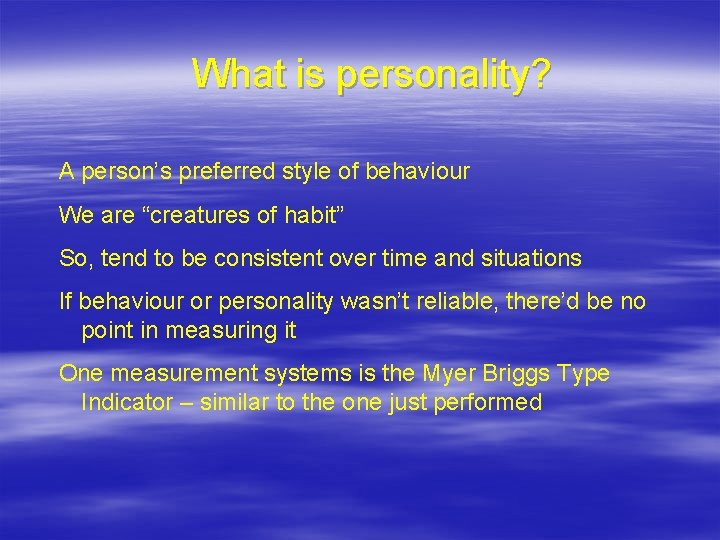 What is personality?

A person’s preferred style of behaviour

We are “creatures of habit”

So, tend to be consistent over time and situations

If behaviour or personality wasn’t reliable, there’d be no point in measuring it

One measurement systems is the Myer Briggs Type Indicator – similar to the one just performed